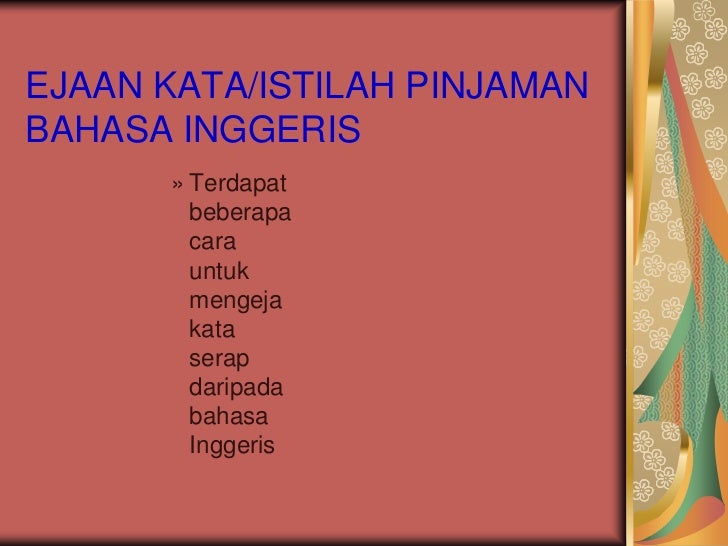 EJAAN KATA/ISTILAH PINJAMAN BAHASA INGGERIS

» Terdapat beberapa cara untuk mengeja kata serap daripada bahasa Inggeris